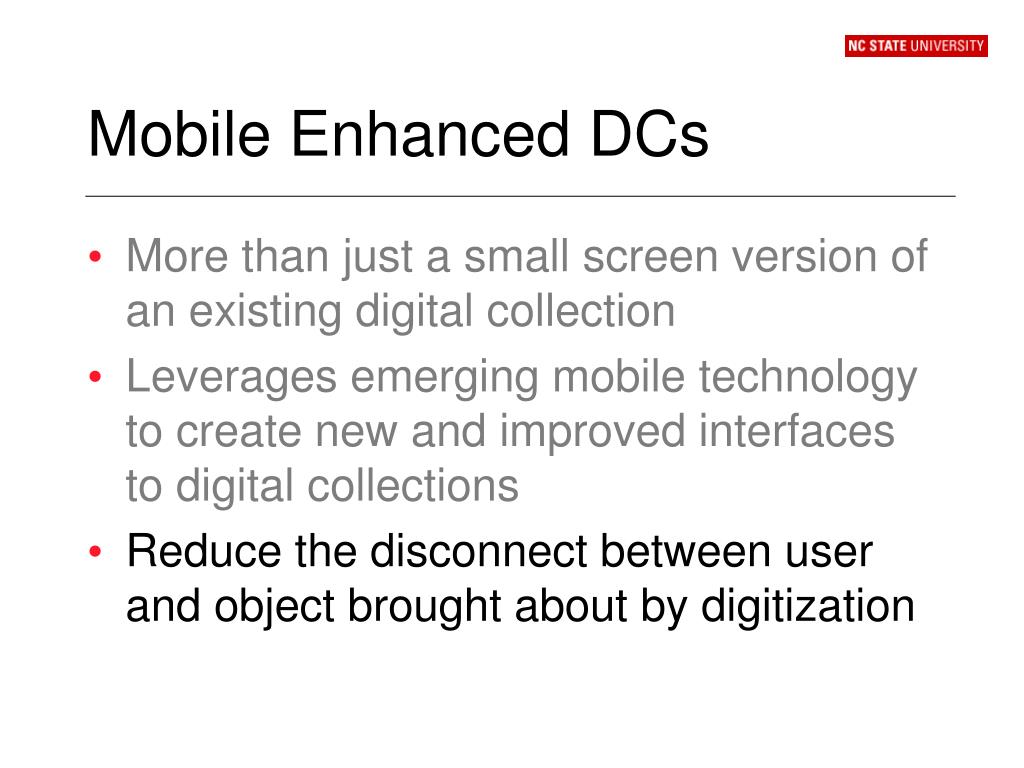 NC STATE UNIVERSITY

Mobile Enhanced DCs

• More than just a small screen version of an existing digital collection
• Leverages emerging mobile technology to create new and improved interfaces to digital collections
• Reduce the disconnect between user and object brought about by digitization